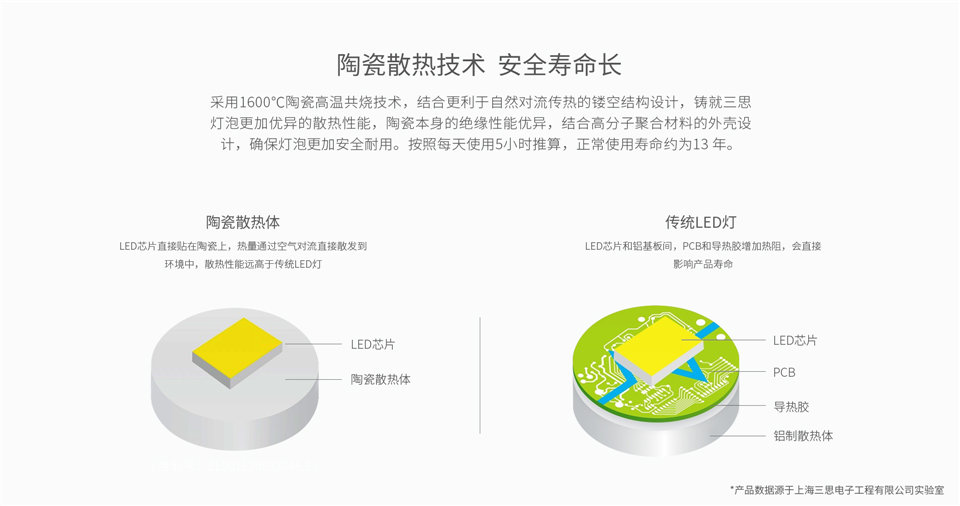 陶瓷散热技术 安全寿命长

采用1600°C陶瓷高温共烧技术，结合更利于自然对流传热的镂空结构设计，铸就三思灯泡更加优异的散热性能，陶瓷本身的绝缘性能优异，结合高分子聚合材料的外壳设计，确保灯泡更加安全耐用。按照每天使用5小时推算，正常使用寿命约为13 年。

陶瓷散热体

LED芯片直接贴在陶瓷上，热量通过空气对流直接散发到环境中，散热性能远高于传统LED灯

LED芯片

陶瓷散热体

传统LED灯

LED芯片和铝基板间，PCB和导热胶增加热阻，会直接影响产品寿命

LED芯片

PCB

导热胶

铝制散热体

*产品数据源于上海三思电子工程有限公司实验室